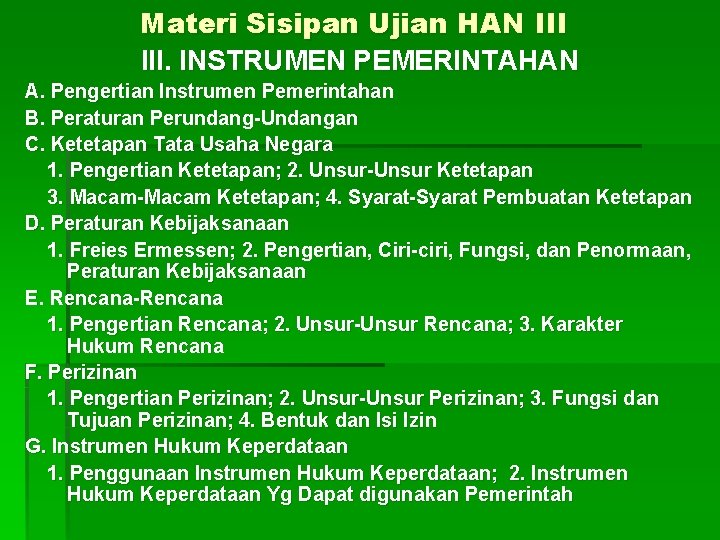 Materi Sisipan Ujian HAN III

III. INSTRUMEN PEMERINTAHAN

A. Pengertian Instrumen Pemerintahan

B. Peraturan Perundang-Undangan

C. Ketetapan Tata Usaha Negara

1. Pengertian Ketetapan; 2. Unsur-Unsur Ketetapan

3. Macam-Macam Ketetapan; 4. Syarat-Syarat Pembuatan Ketetapan

D. Peraturan Kebijaksanaan

1. Freies Ermessen; 2. Pengertian, Ciri-ciri, Fungsi, dan Penormaan, Peraturan Kebijaksanaan

E. Rencana-Rencana

1. Pengertian Rencana; 2. Unsur-Unsur Rencana; 3. Karakter Hukum Rencana

F. Perizinan

1. Pengertian Perizinan; 2. Unsur-Unsur Perizinan; 3. Fungsi dan Tujuan Perizinan; 4. Bentuk dan Isi Izin

G. Instrumen Hukum Keperdataan

1. Penggunaan Instrumen Hukum Keperdataan; 2. Instrumen Hukum Keperdataan Yg Dapat digunakan Pemerintah